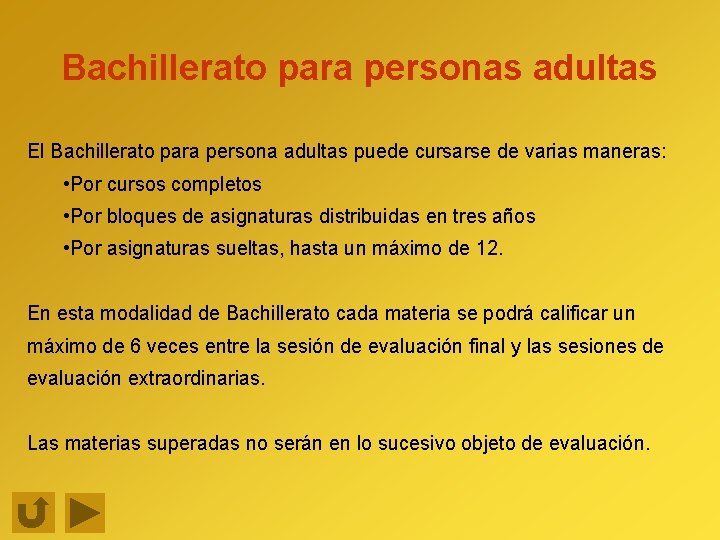 Bachillerato para personas adultas

El Bachillerato para persona adultas puede cursarse de varias maneras:

•Por cursos completos

•Por bloques de asignaturas distribuidas en tres años

•Por asignaturas sueltas, hasta un máximo de 12.

En esta modalidad de Bachillerato cada materia se podrá calificar un máximo de 6 veces entre la sesión de evaluación final y las sesiones de evaluación extraordinarias.

Las materias superadas no serán en lo sucesivo objeto de evaluación.